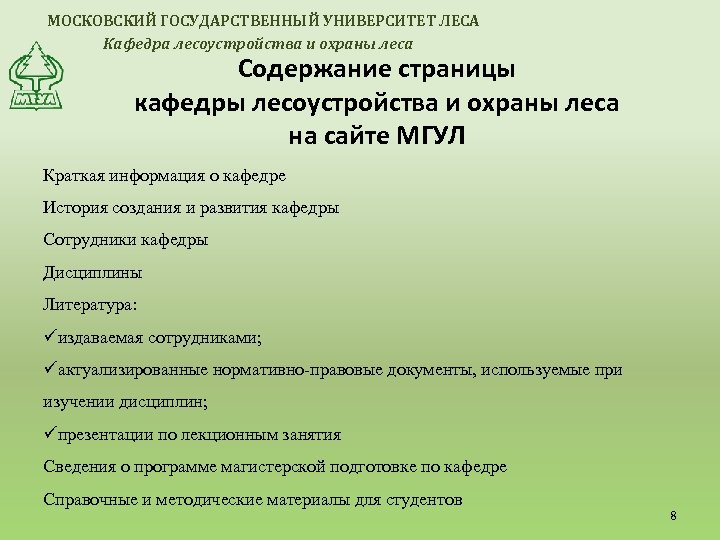 МОСКОВСКИЙ ГОСУДАРСТВЕННЫЙ УНИВЕРСИТЕТ ЛЕСА
Кафедра лесоустройства и охраны леса

МГУЛ

Содержание страницы кафедры лесоустройства и охраны леса на сайте МГУЛ

Краткая информация о кафедре

История создания и развития кафедры

Сотрудники кафедры

Дисциплины

Литература:

✓издаваемая сотрудниками;

✓актуализированные нормативно-правовые документы, используемые при изучении дисциплин;

✓презентации по лекционным занятия

Сведения о программе магистерской подготовке по кафедре

Справочные и методические материалы для студентов

8